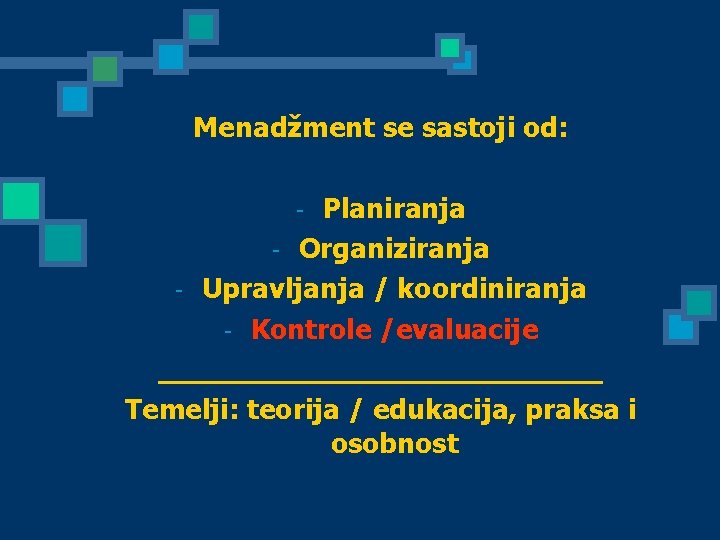 Menadžment se sastoji od:

- Planiranja
- Organiziranja
- Upravljanja / koordiniranja
- Kontrole /evaluacije

Temelji: teorija / edukacija, praksa i osobnost